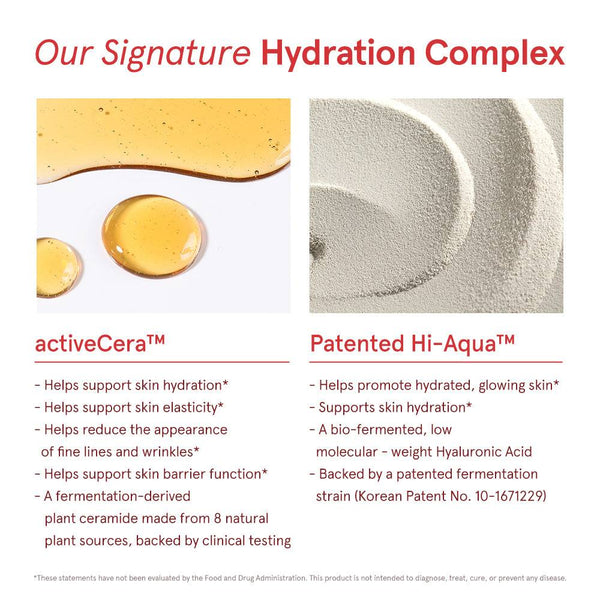 Our Signature Hydration Complex

activeCera™

- Helps support skin hydration*
- Helps support skin elasticity*
- Helps reduce the appearance of fine lines and wrinkles*
- Helps support skin barrier function*
- A fermentation-derived plant ceramide made from 8 natural plant sources, backed by clinical testing

Patented Hi-Aqua™

- Helps promote hydrated, glowing skin*
- Supports skin hydration*
- A bio-fermented, low molecular - weight Hyaluronic Acid
- Backed by a patented fermentation strain (Korean Patent No. 10-1671229)

*These statements have not been evaluated by the Food and Drug Administration. This product is not intended to diagnose, treat, cure, or prevent any disease.